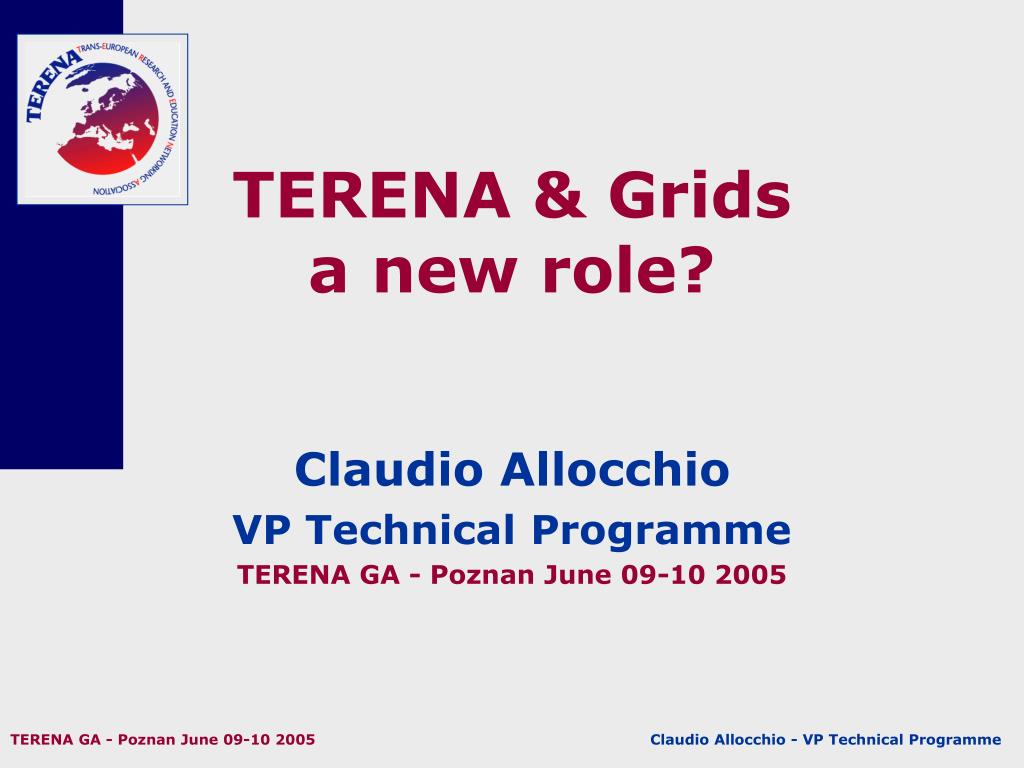 TERENA TRANS-EUROPEAN RESEARCH AND EDUCATION NETWORKING ASSOCIATION

TERENA & Grids
a new role?

Claudio Allocchio
VP Technical Programme
TERENA GA - Poznan June 09-10 2005

TERENA GA - Poznan June 09-10 2005

Claudio Allocchio - VP Technical Programme